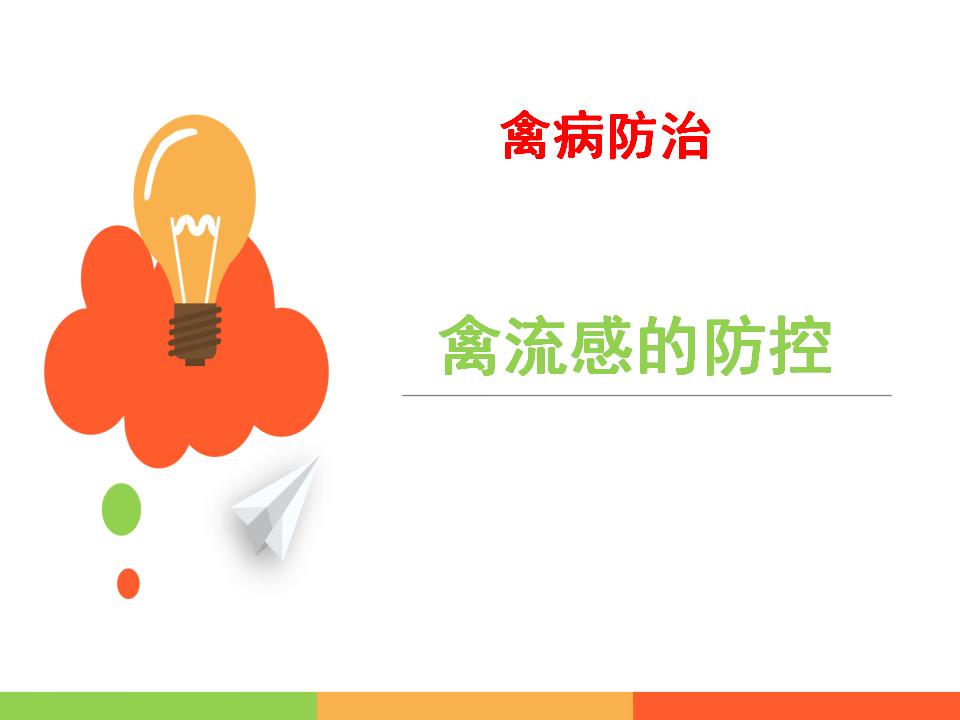 禽病防治

禽流感的防控